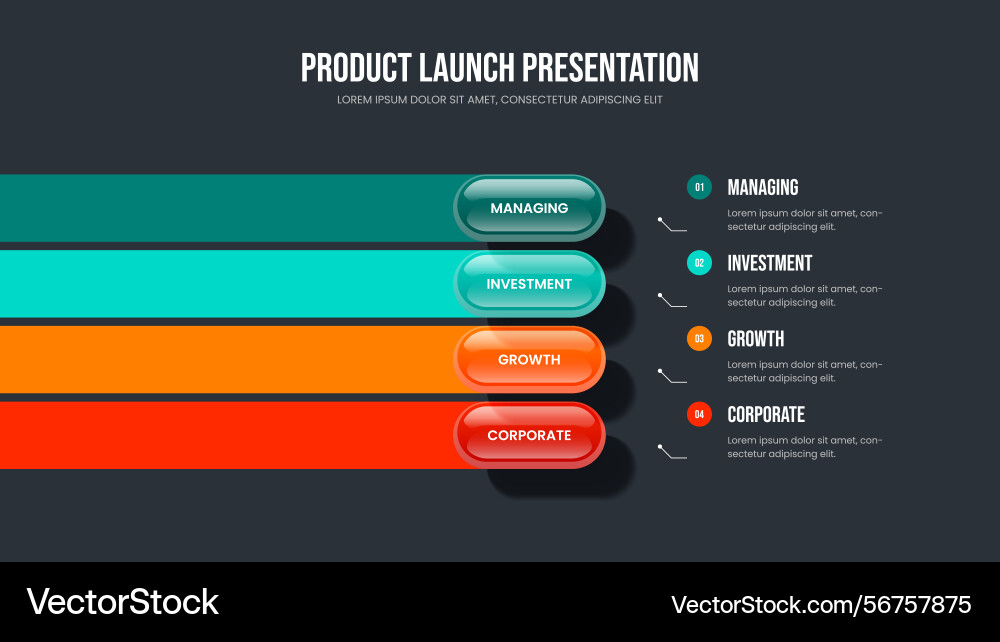 PRODUCT LAUNCH PRESENTATION

LOREM IPSUM DOLOR SIT AMET, CONSECTETUR ADIPISCING ELIT

MANAGING

INVESTMENT

GROWTH

CORPORATE

01 MANAGING

Lorem ipsum dolor sit amet, consectetur adipiscing elit.

02 INVESTMENT

Lorem ipsum dolor sit amet, consectetur adipiscing elit.

03 GROWTH

Lorem ipsum dolor sit amet, consectetur adipiscing elit.

04 CORPORATE

Lorem ipsum dolor sit amet, consectetur adipiscing elit.

VectorStock

VectorStock.com/56757875